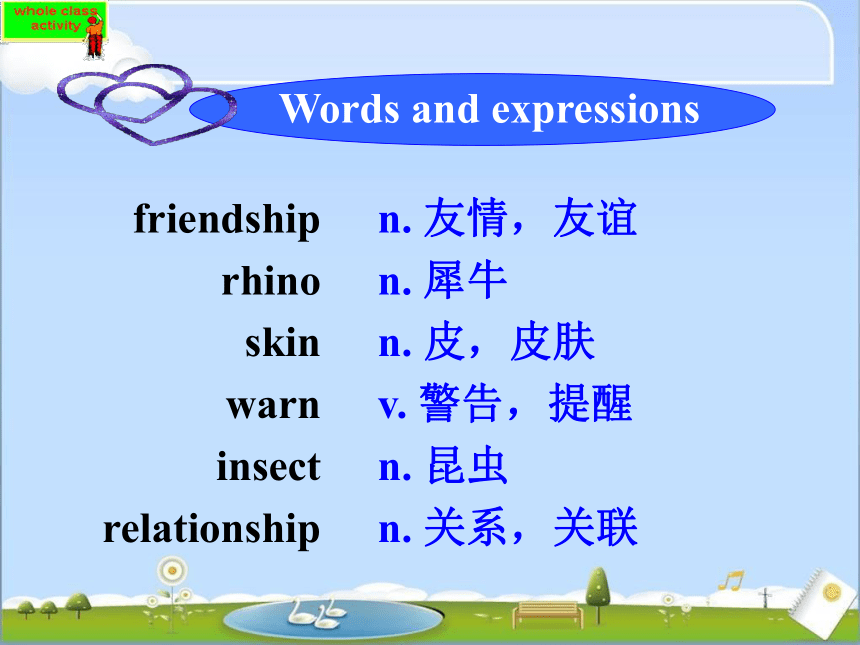 whole class activity

Words and expressions

friendship n. 友情，友谊
rhino n. 犀牛
skin n. 皮，皮肤
warn v. 警告，提醒
insect n. 昆虫
relationship n. 关系，关联